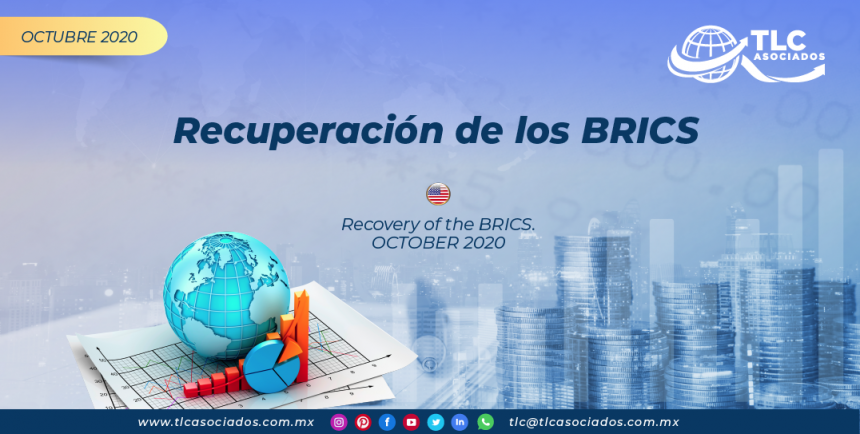 OCTUBRE 2020

TLC ASOCIADOS

Recuperación de los BRICS

Recovery of the BRICS.
OCTOBER 2020

www.tlcasociados.com.mx tlc@tlcasociados.com.mx